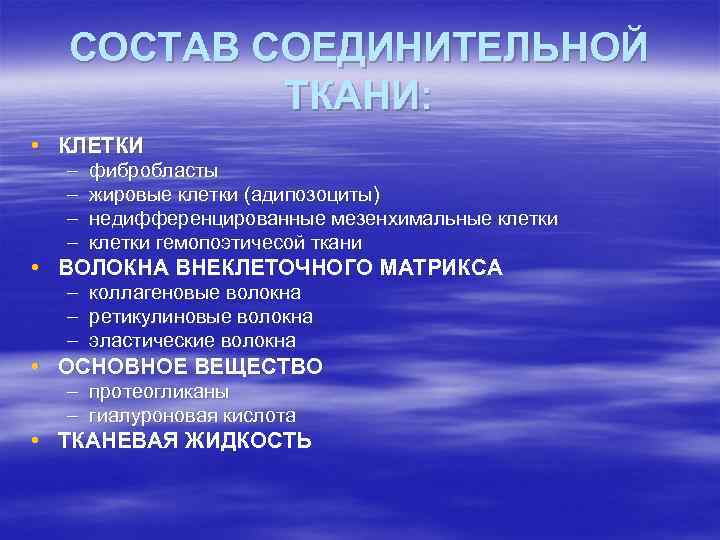 СОСТАВ СОЕДИНИТЕЛЬНОЙ ТКАНИ:

• КЛЕТКИ
– фибробласты
– жировые клетки (адипозоциты)
– недифференцированные мезенхимальные клетки
– клетки гемопоэтичесой ткани
• ВОЛОКНА ВНЕКЛЕТОЧНОГО МАТРИКСА
– коллагеновые волокна
– ретикулиновые волокна
– эластические волокна
• ОСНОВНОЕ ВЕЩЕСТВО
– протеогликаны
– гиалуроновая кислота
• ТКАНЕВАЯ ЖИДКОСТЬ